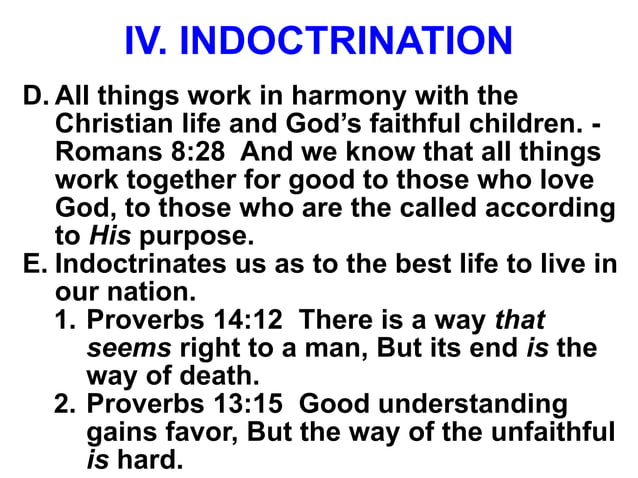 IV. INDOCTRINATION

D. All things work in harmony with the Christian life and God's faithful children. - Romans 8:28 And we know that all things work together for good to those who love God, to those who are the called according to His purpose.

E. Indoctrinates us as to the best life to live in our nation.

1. Proverbs 14:12 There is a way that seems right to a man, But its end is the way of death.

2. Proverbs 13:15 Good understanding gains favor, But the way of the unfaithful is hard.